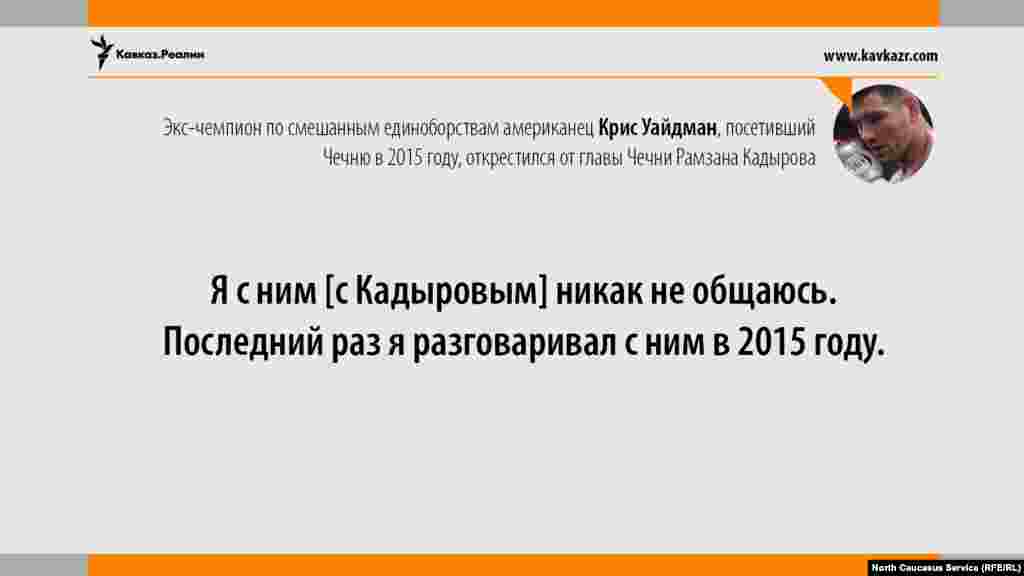 Кавказ.Реалии

www.kavkazr.com

Экс-чемпион по смешанным единоборствам американец Крис Уайдман, посетивший Чечню в 2015 году, открестился от главы Чечни Рамзана Кадырова

Я с ним [с Кадыровым] никак не общаюсь. Последний раз я разговаривал с ним в 2015 году.

North Caucasus Service (RFE/RL)